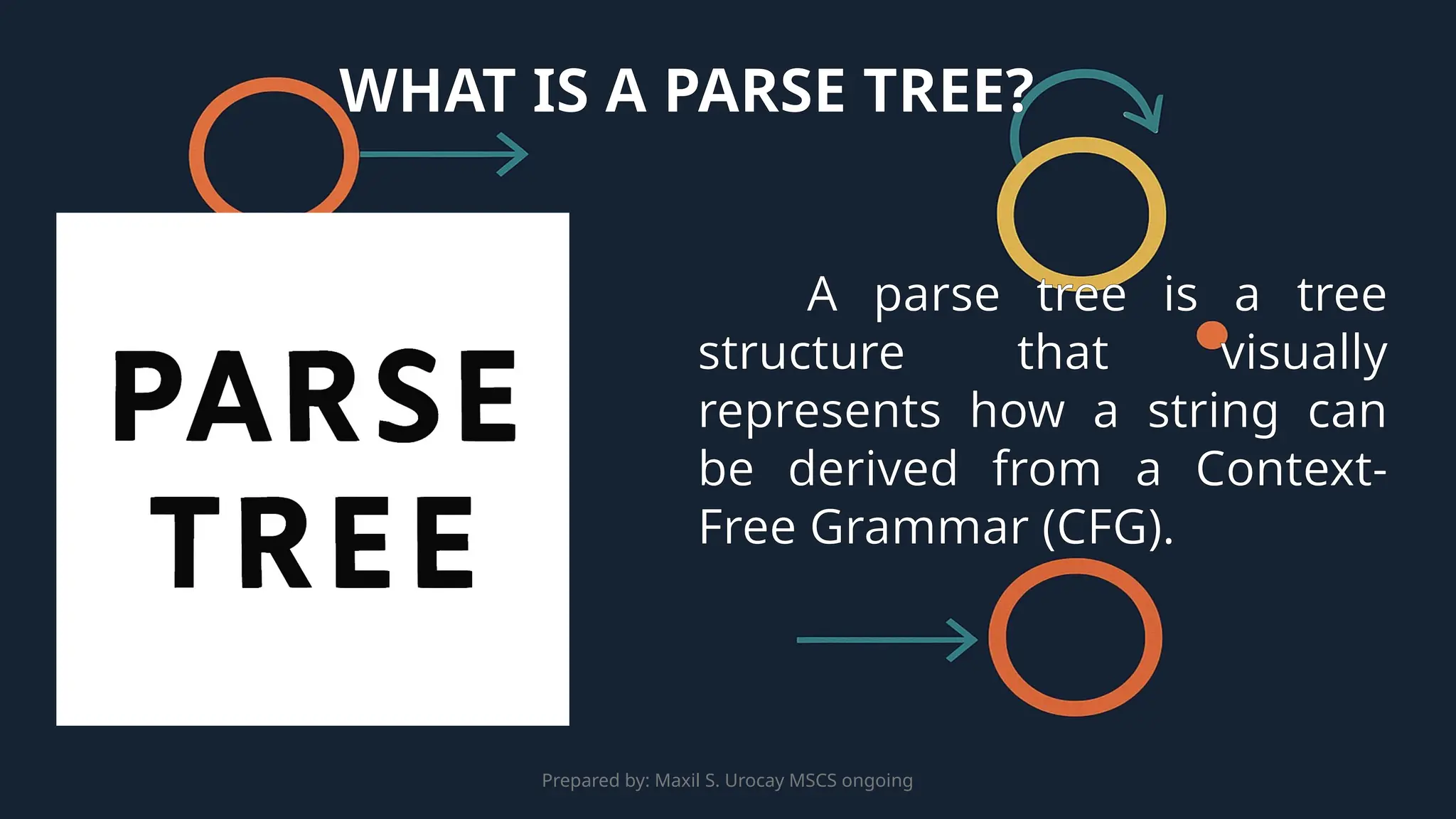 WHAT IS A PARSE TREE?

PARSE TREE

A parse tree is a tree structure that visually represents how a string can be derived from a Context-Free Grammar (CFG).

Prepared by: Maxil S. Urocay MSCS ongoing